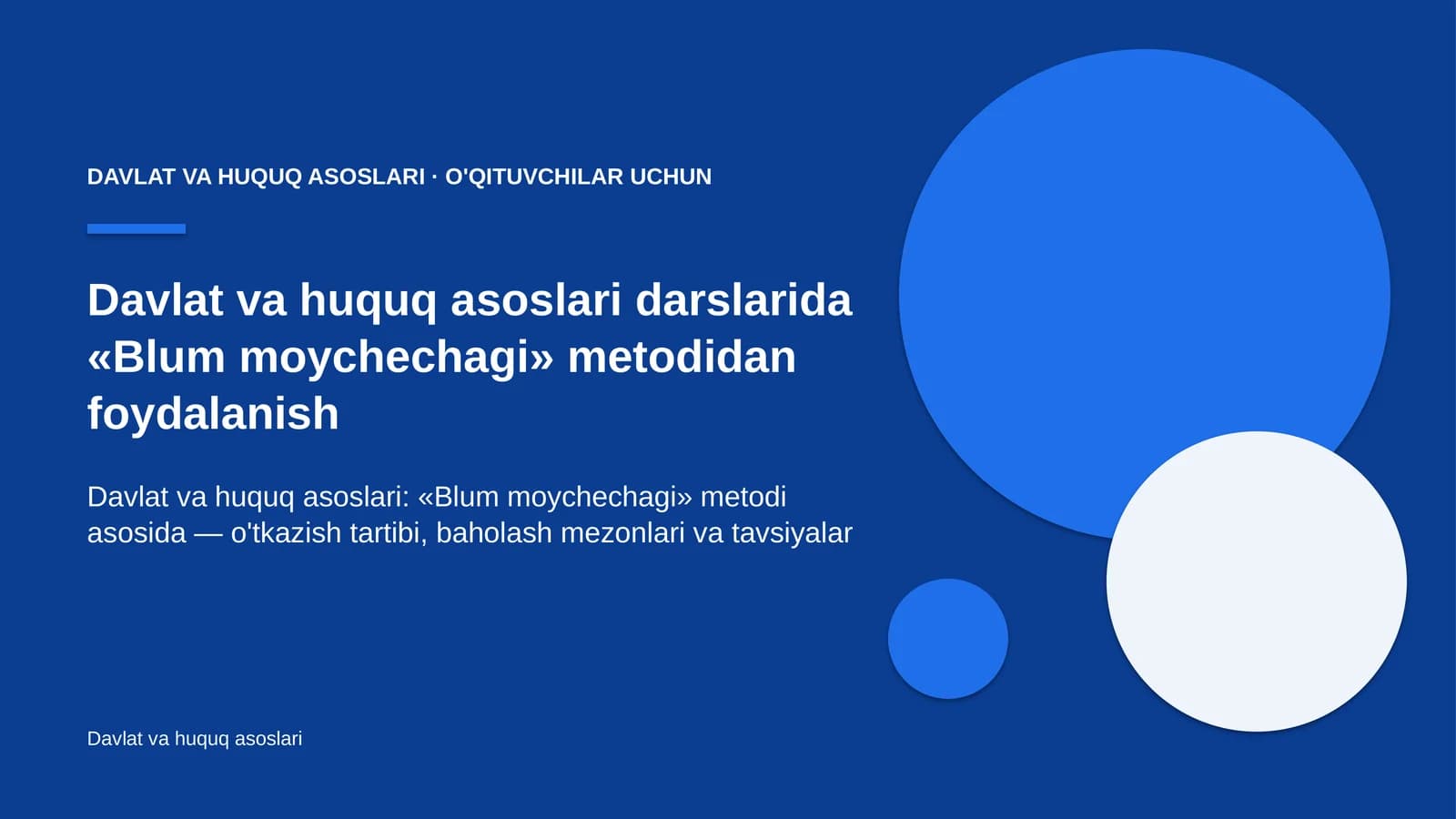 DAVLAT VA HUQUQ ASOSLARI · O'QITUVCHILAR UCHUN

Davlat va huquq asoslari darslarida «Blum moychechagi» metodidan foydalanish

Davlat va huquq asoslari: «Blum moychechagi» metodi asosida — o'tkazish tartibi, baholash mezonlari va tavsiyalar

Davlat va huquq asoslari